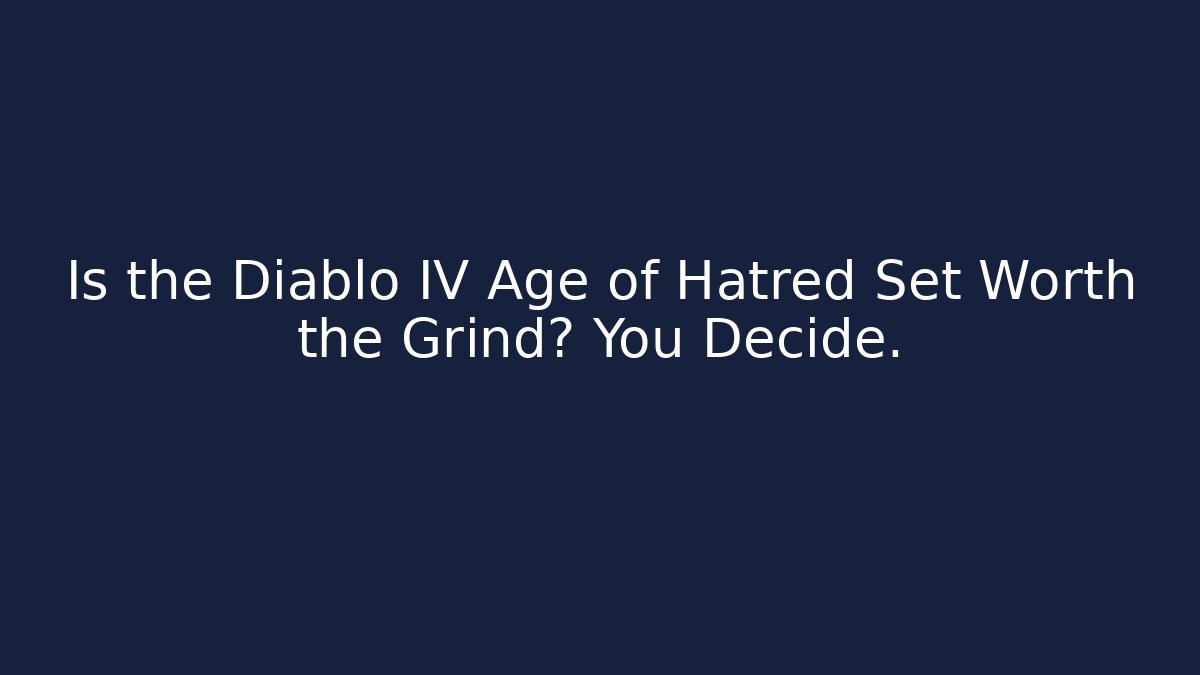 Is the Diablo IV Age of Hatred Set Worth the Grind? You Decide.